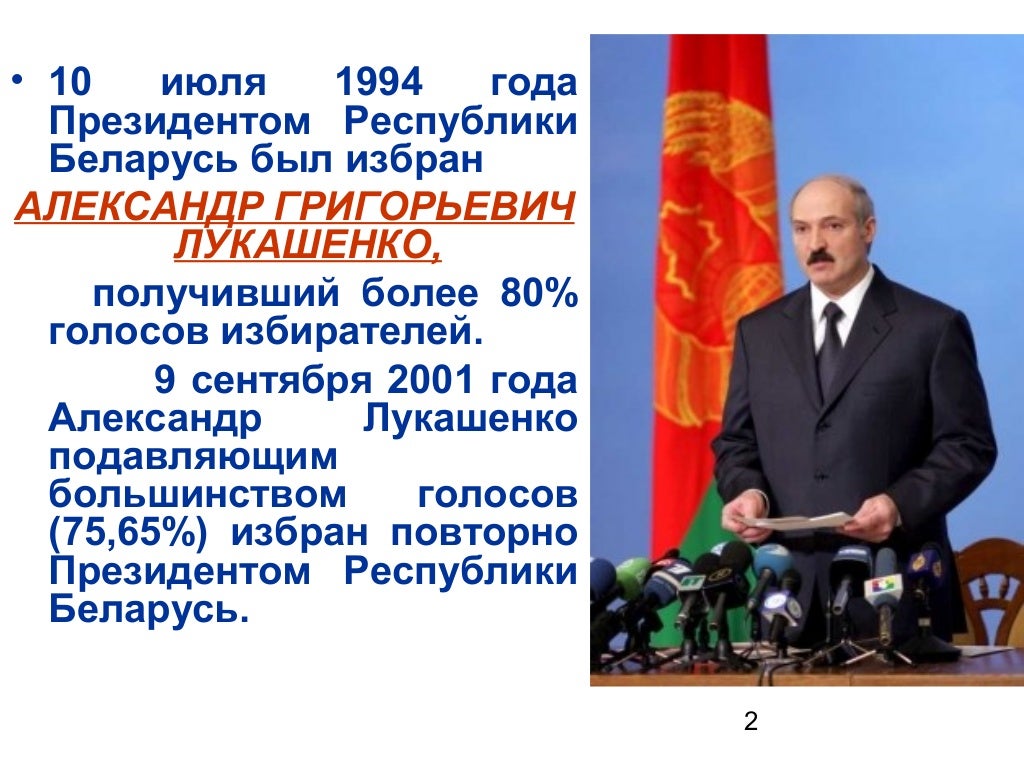 • 10 июля 1994 года Президентом Республики Беларусь был избран

АЛЕКСАНДР ГРИГОРЬЕВИЧ ЛУКАШЕНКО,

получивший более 80% голосов избирателей.

9 сентября 2001 года Александр Лукашенко подавляющим большинством голосов (75,65%) избран повторно Президентом Республики Беларусь.

2